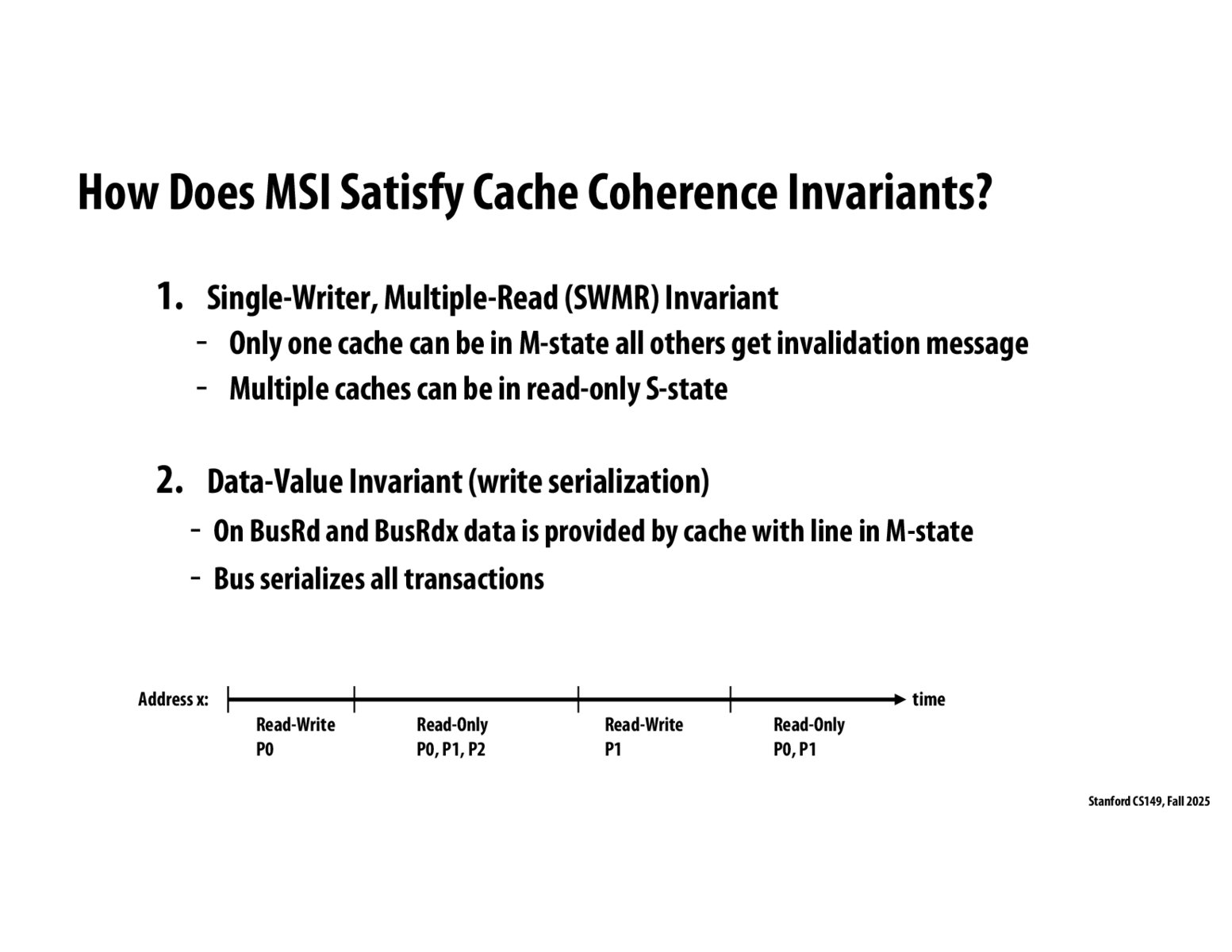 How Does MSI Satisfy Cache Coherence Invariants?

1. Single-Writer, Multiple-Read (SWMR) Invariant

- Only one cache can be in M-state all others get invalidation message
- Multiple caches can be in read-only S-state

2. Data-Value Invariant (write serialization)

- On BusRd and BusRdx data is provided by cache with line in M-state
- Bus serializes all transactions

Address x: time

Read-Write
P0

Read-Only
P0, P1, P2

Read-Write
P1

Read-Only
P0, P1

Stanford CS149, Fall 2025